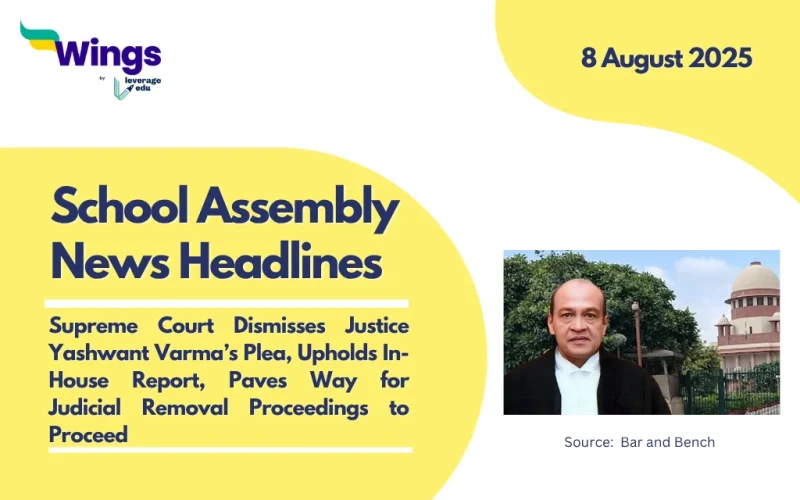 Wings
by leverage edu

8 August 2025

School Assembly News Headlines

Supreme Court Dismisses Justice Yashwant Varma's Plea, Upholds In-House Report, Paves Way for Judicial Removal Proceedings to Proceed

Source: Bar and Bench